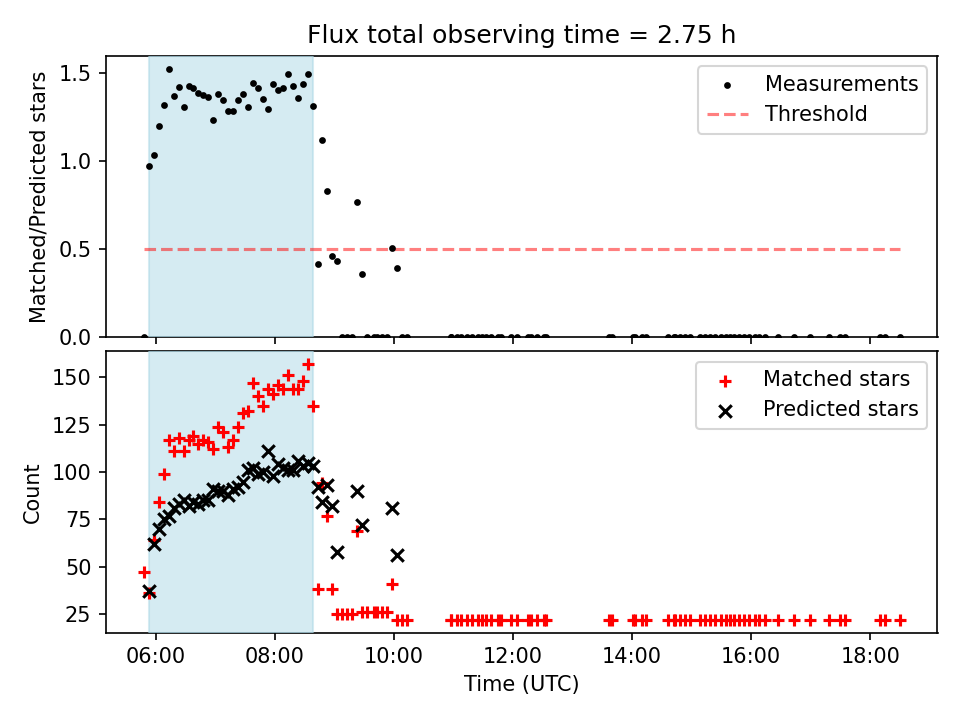 Flux total observing time = 2.75 h

Matched/Predicted stars

1.5
1.0
0.5
0.0

Measurements
Threshold

Count

150
125
100
75
50
25

Matched stars
Predicted stars

06:00
08:00
10:00
12:00
14:00
16:00
18:00

Time (UTC)